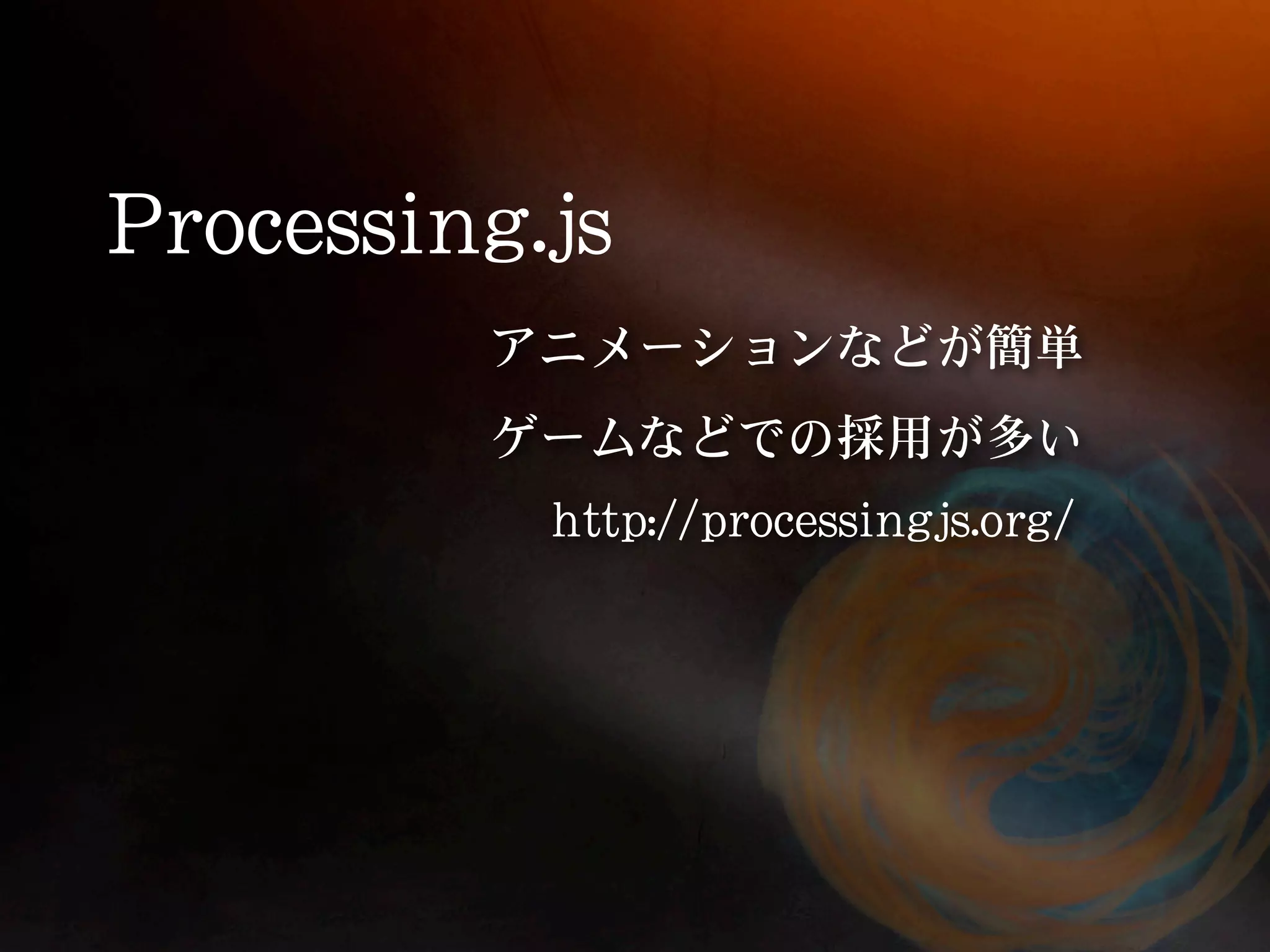 Processing.js

アニメーションなどが簡単

ゲームなどでの採用が多い

http://processingjs.org/